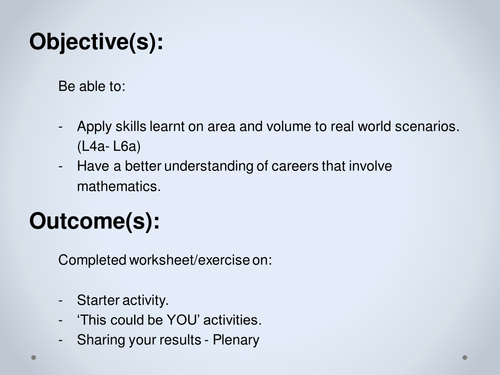 Objective(s):

Be able to:

- Apply skills learnt on area and volume to real world scenarios. (L4a- L6a)
- Have a better understanding of careers that involve mathematics.

Outcome(s):

Completed worksheet/exercise on:

- Starter activity.
- ‘This could be YOU’ activities.
- Sharing your results - Plenary